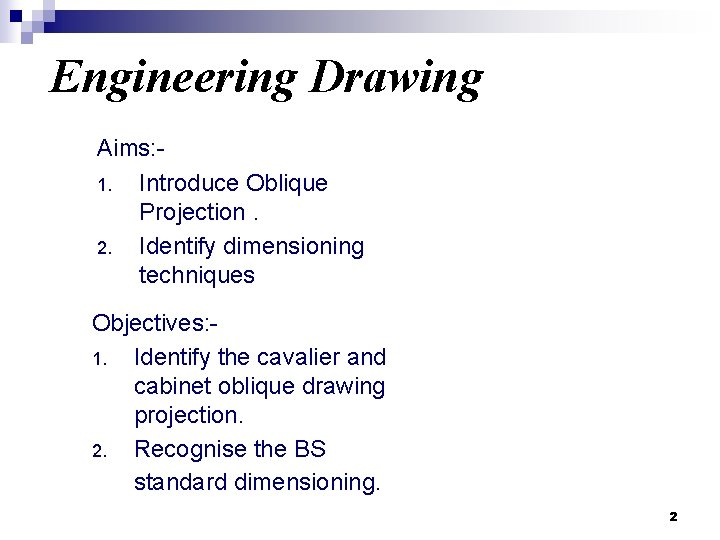 Engineering Drawing

Aims:-

1. Introduce Oblique Projection .
2. Identify dimensioning techniques

Objectives:-

1. Identify the cavalier and cabinet oblique drawing projection.
2. Recognise the BS standard dimensioning.

2